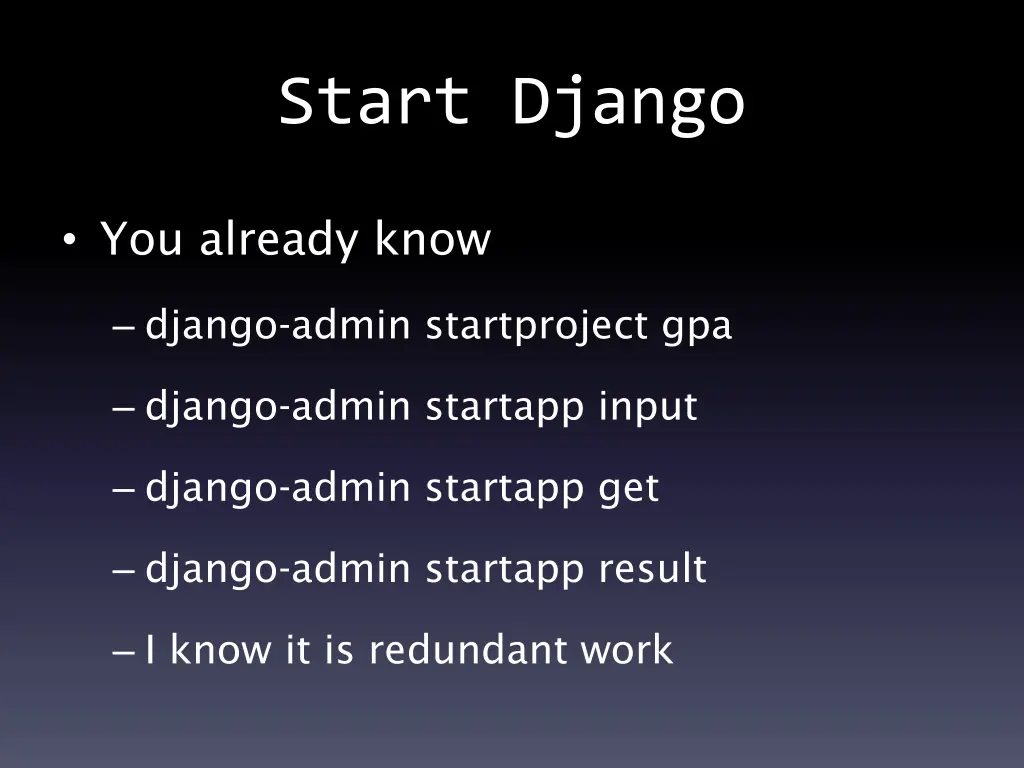 Start Django

• You already know

– django-admin startproject gpa

– django-admin startapp input

– django-admin startapp get

– django-admin startapp result

– I know it is redundant work